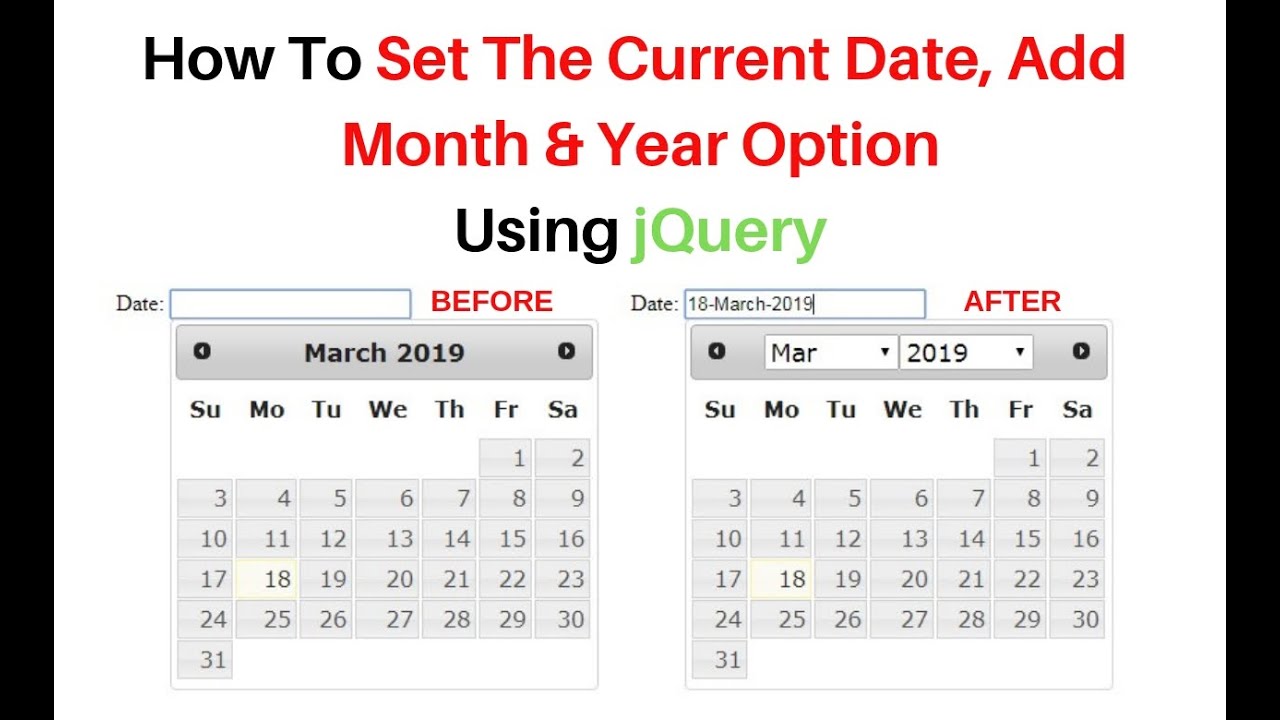 How To Set The Current Date, Add Month & Year Option Using jQuery

Date: 

BEFORE

March 2019

| Su | Mo | Tu | We | Th | Fr | Sa |
|---|---|---|---|---|---|---|
| | | | | | 1 | 2 |
| 3 | 4 | 5 | 6 | 7 | 8 | 9 |
| 10 | 11 | 12 | 13 | 14 | 15 | 16 |
| 17 | 18 | 19 | 20 | 21 | 22 | 23 |
| 24 | 25 | 26 | 27 | 28 | 29 | 30 |
| 31 | | | | | | |

Date: 18-March-2019

AFTER

Mar 2019

| Su | Mo | Tu | We | Th | Fr | Sa |
|---|---|---|---|---|---|---|
| | | | | | 1 | 2 |
| 3 | 4 | 5 | 6 | 7 | 8 | 9 |
| 10 | 11 | 12 | 13 | 14 | 15 | 16 |
| 17 | 18 | 19 | 20 | 21 | 22 | 23 |
| 24 | 25 | 26 | 27 | 28 | 29 | 30 |
| 31 | | | | | | |